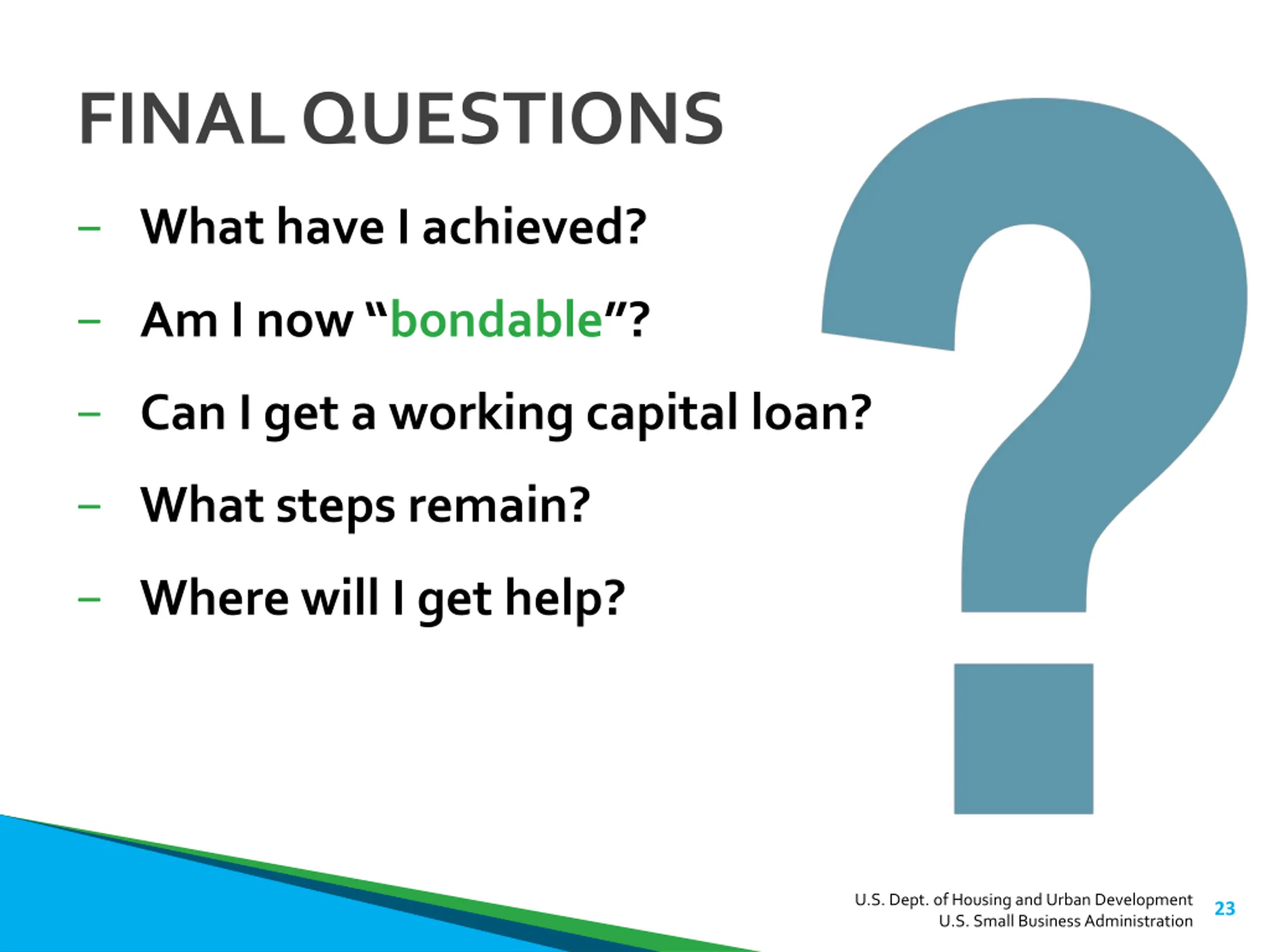 FINAL QUESTIONS

– What have I achieved?

– Am I now “bondable”?

– Can I get a working capital loan?

– What steps remain?

– Where will I get help?

?

U.S. Dept. of Housing and Urban Development
U.S. Small Business Administration

23